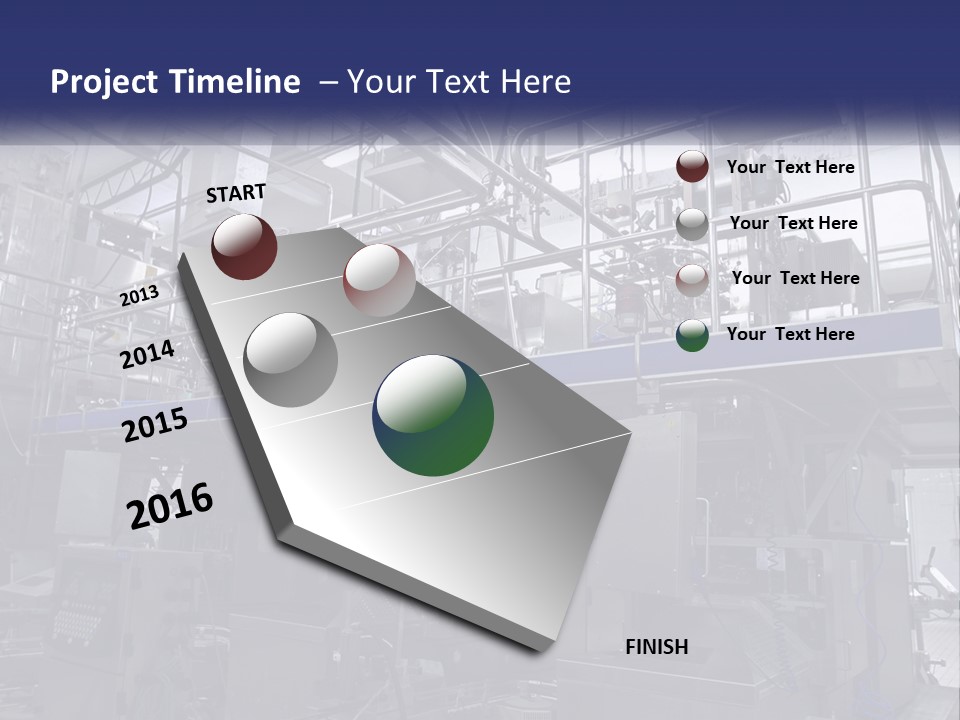 Project Timeline – Your Text Here

START

2013

2014

2015

2016

FINISH

Your Text Here

Your Text Here

Your Text Here

Your Text Here